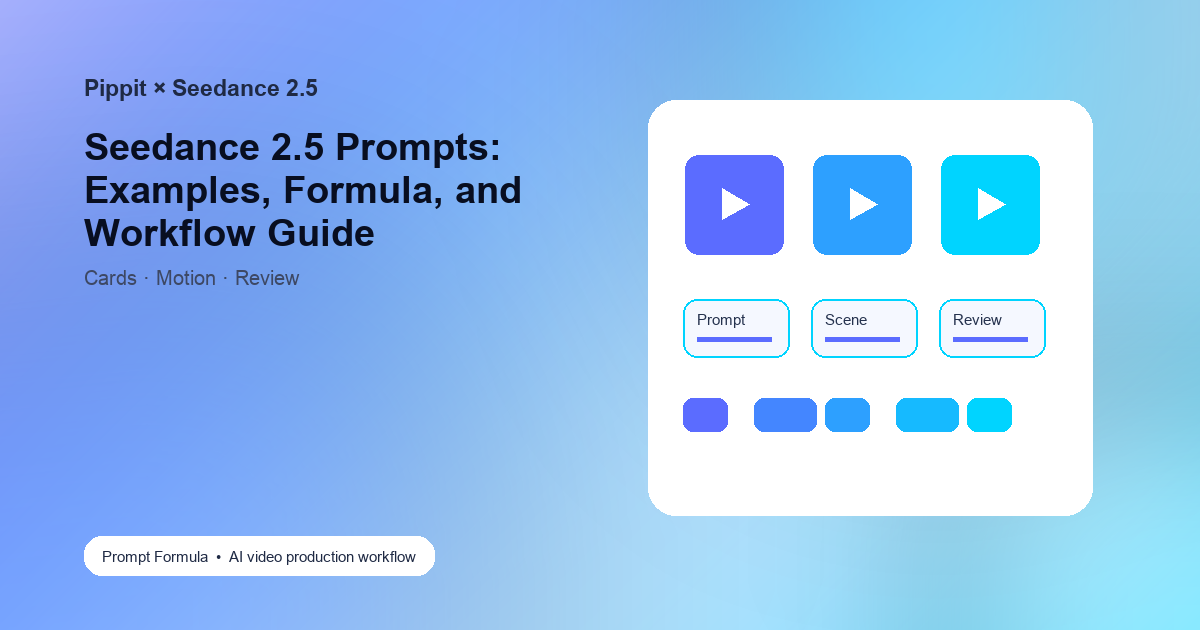 Pippit × Seedance 2.5

Seedance 2.5 Prompts: Examples, Formula, and Workflow Guide

Cards · Motion · Review

Prompt

Scene

Review

Prompt Formula • AI video production workflow